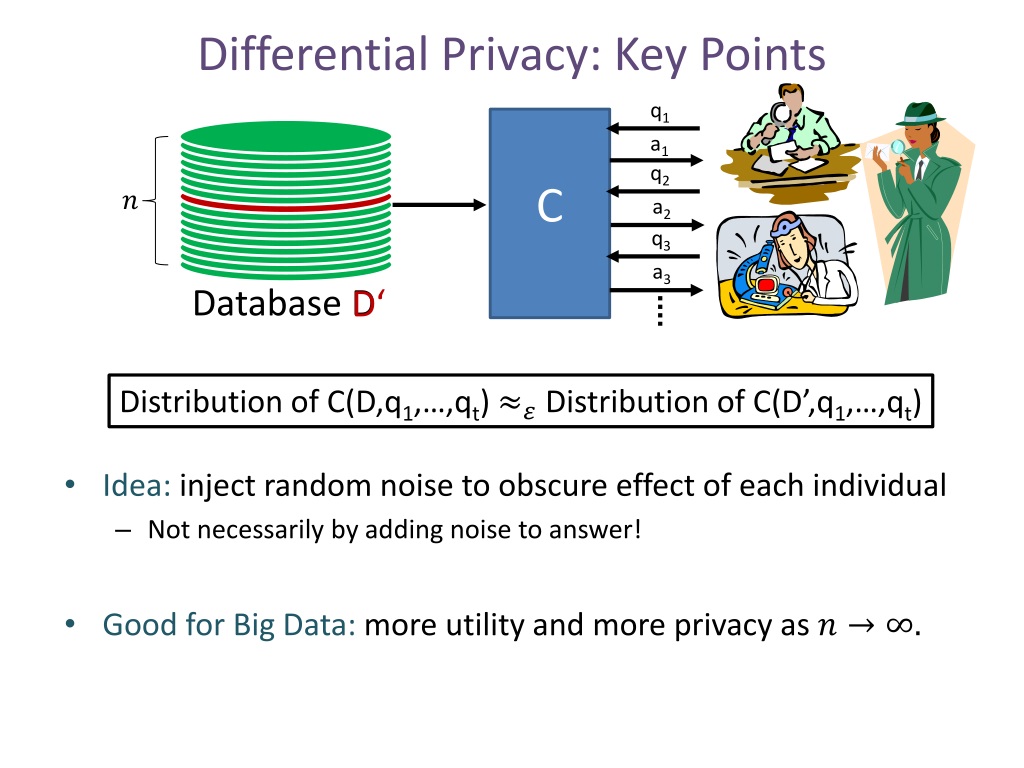 Differential Privacy: Key Points

$n$

Database D‘

C

$q_1$
$a_1$
$q_2$
$a_2$
$q_3$
$a_3$

Distribution of C(D,$q_1$,…,$q_t$) $\approx_\varepsilon$ Distribution of C(D’,$q_1$,…,$q_t$)

• Idea: inject random noise to obscure effect of each individual
– Not necessarily by adding noise to answer!

• Good for Big Data: more utility and more privacy as $n \to \infty$.